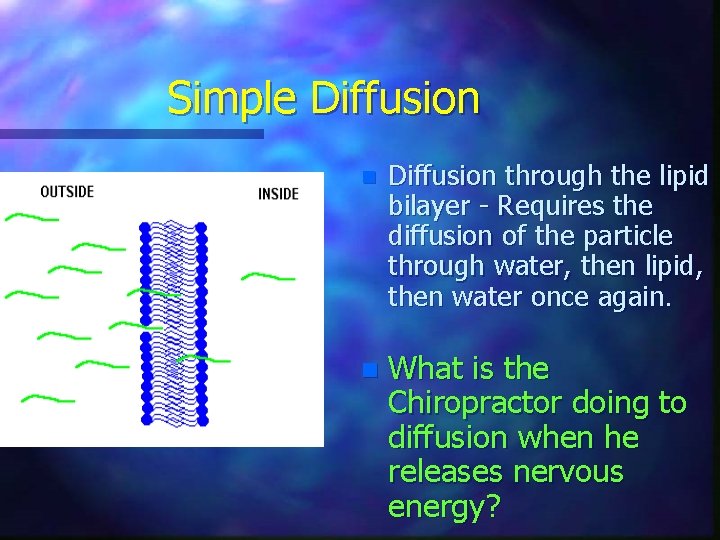 Simple Diffusion

OUTSIDE

INSIDE

Diffusion through the lipid bilayer - Requires the diffusion of the particle through water, then lipid, then water once again.

What is the Chiropractor doing to diffusion when he releases nervous energy?